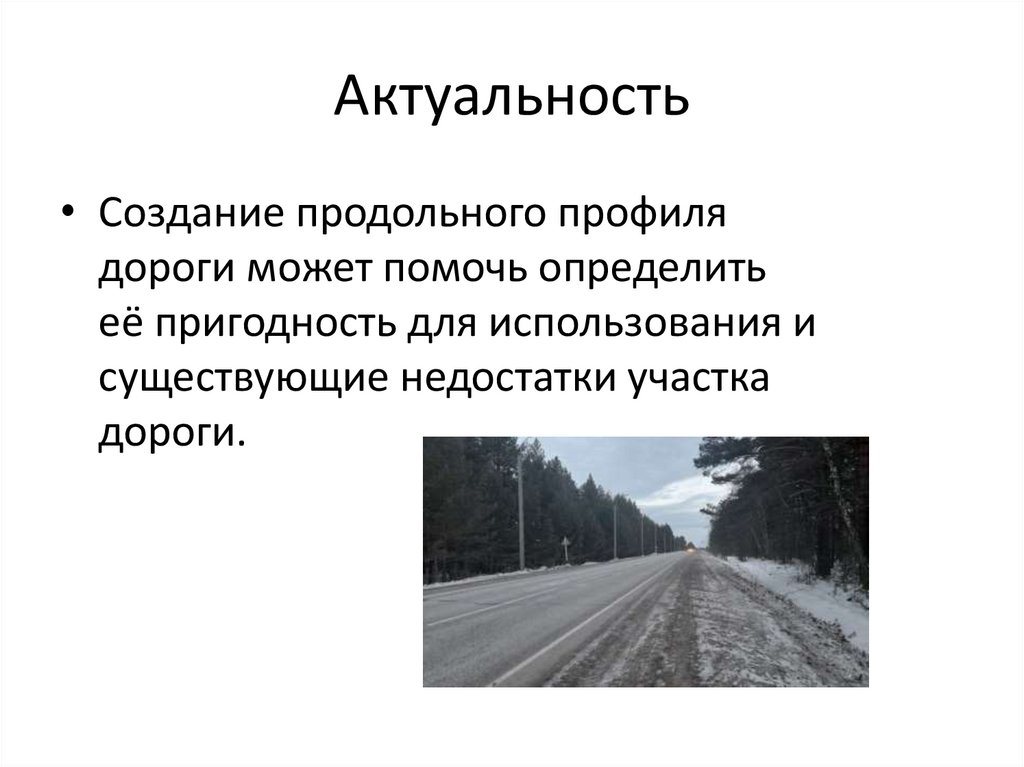 Актуальность

• Создание продольного профиля дороги может помочь определить её пригодность для использования и существующие недостатки участка дороги.